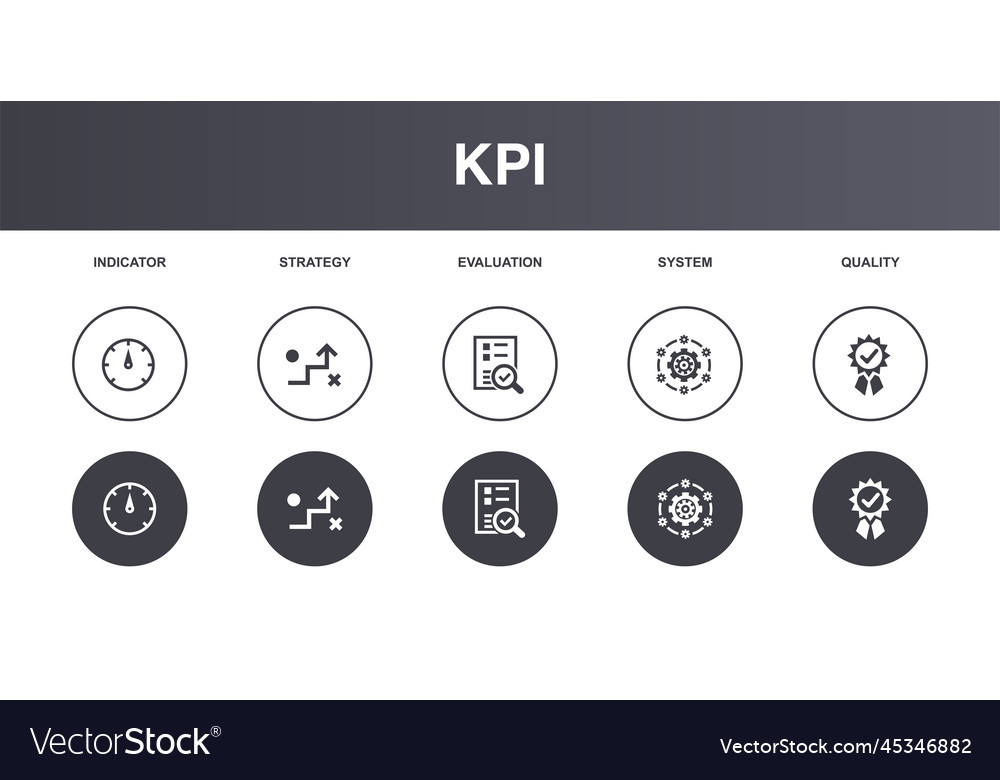 KPI

INDICATOR

STRATEGY

EVALUATION

SYSTEM

QUALITY

VectorStock®

VectorStock.com/45346882